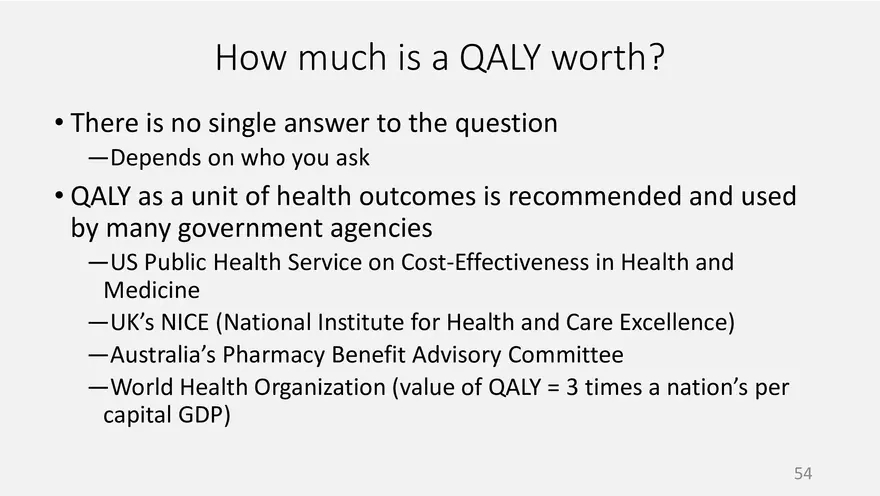 How much is a QALY worth?

• There is no single answer to the question
—Depends on who you ask

• QALY as a unit of health outcomes is recommended and used by many government agencies
—US Public Health Service on Cost-Effectiveness in Health and Medicine
—UK's NICE (National Institute for Health and Care Excellence)
—Australia's Pharmacy Benefit Advisory Committee
—World Health Organization (value of QALY = 3 times a nation's per capital GDP)

54